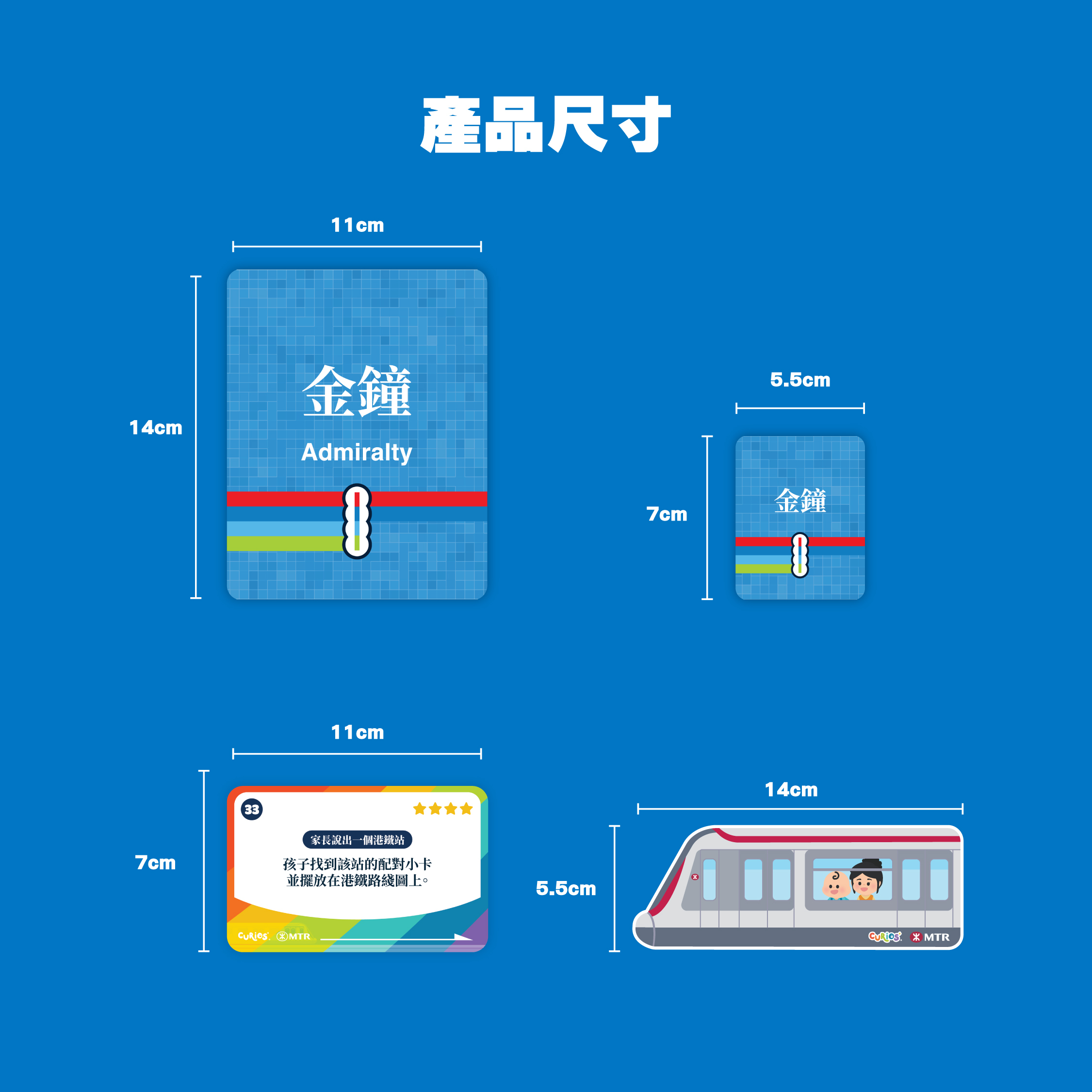 產品尺寸

11cm

14cm

金鐘

Admiralty

5.5cm

7cm

金鐘

11cm

7cm

33

家長說出一個港鐵站

孩子找到該站的配對小卡並擺放在港鐵路綫圖上。

Curios MTR

14cm

5.5cm

Curios MTR